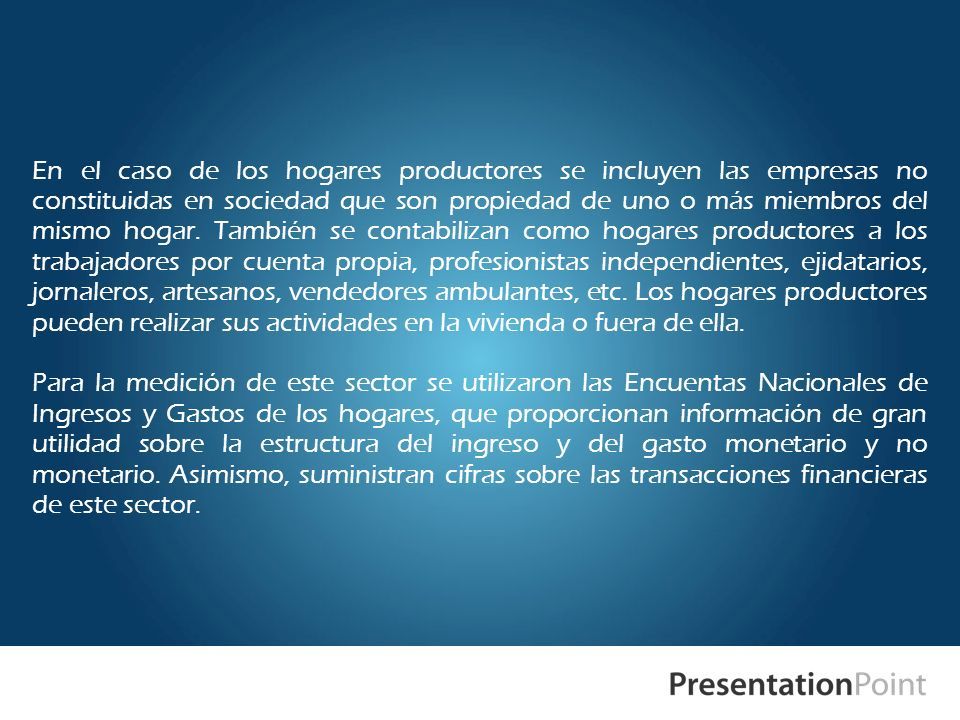 En el caso de los hogares productores se incluyen las empresas no constituidas en sociedad que son propiedad de uno o más miembros del mismo hogar. También se contabilizan como hogares productores a los trabajadores por cuenta propia, profesionistas independientes, ejidatarios, jornaleros, artesanos, vendedores ambulantes, etc. Los hogares productores pueden realizar sus actividades en la vivienda o fuera de ella.

Para la medición de este sector se utilizaron las Encuentas Nacionales de Ingresos y Gastos de los hogares, que proporcionan información de gran utilidad sobre la estructura del ingreso y del gasto monetario y no monetario. Asimismo, suministran cifras sobre las transacciones financieras de este sector.

PresentationPoint